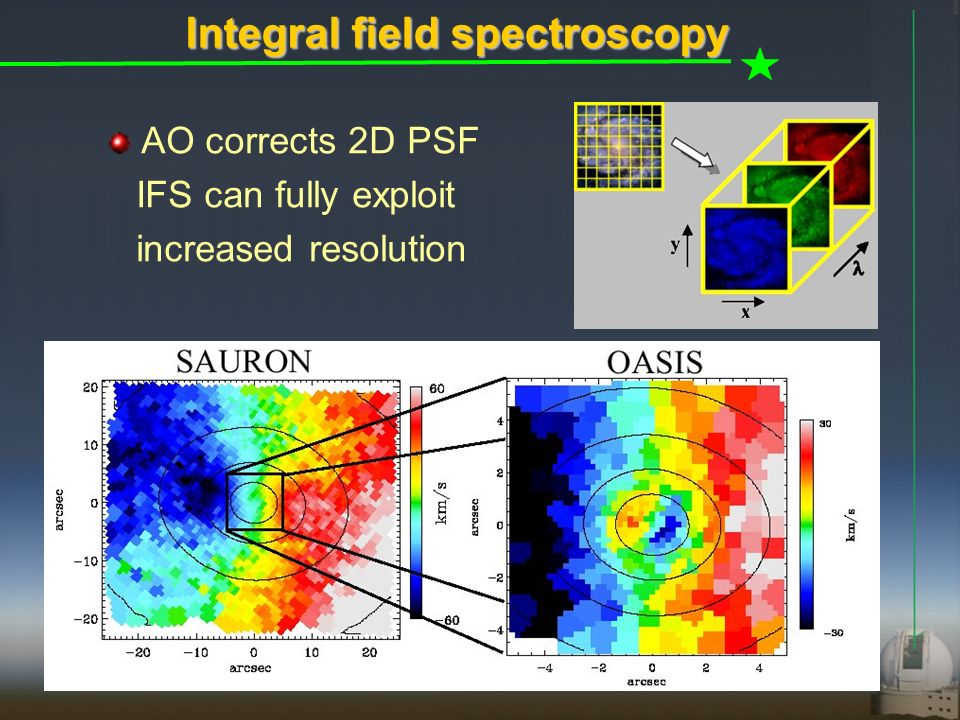 Integral field spectroscopy

AO corrects 2D PSF
IFS can fully exploit
increased resolution

y
x
λ

SAURON

20
10
0
−10
−20
arcsec
−20 −10 0 10 20
arcsec

60
km/s
−60

OASIS

4
2
0
−2
−4
arcsec
−4 −2 0 2 4
arcsec

30
km/s
−30